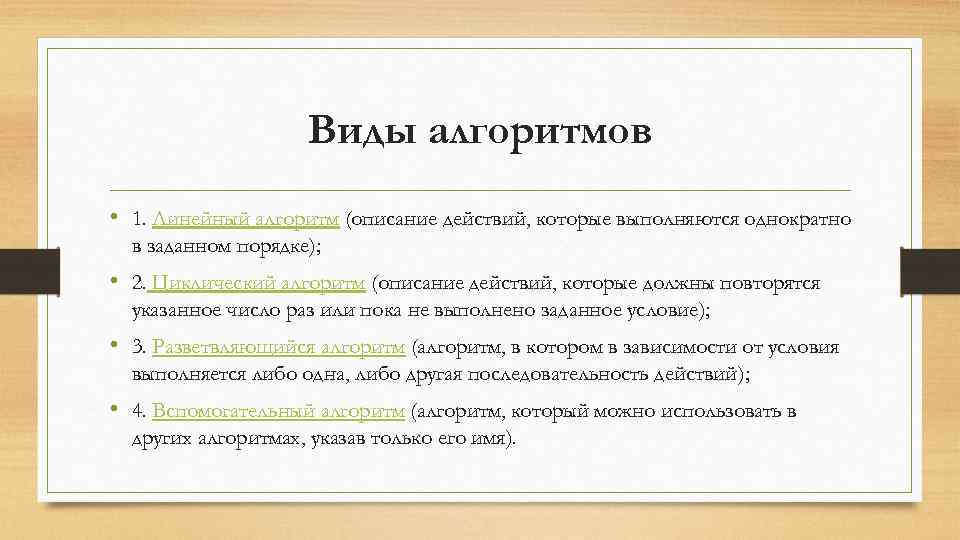 Виды алгоритмов

• 1. Линейный алгоритм (описание действий, которые выполняются однократно в заданном порядке);

• 2. Циклический алгоритм (описание действий, которые должны повторятся указанное число раз или пока не выполнено заданное условие);

• 3. Разветвляющийся алгоритм (алгоритм, в котором в зависимости от условия выполняется либо одна, либо другая последовательность действий);

• 4. Вспомогательный алгоритм (алгоритм, который можно использовать в других алгоритмах, указав только его имя).